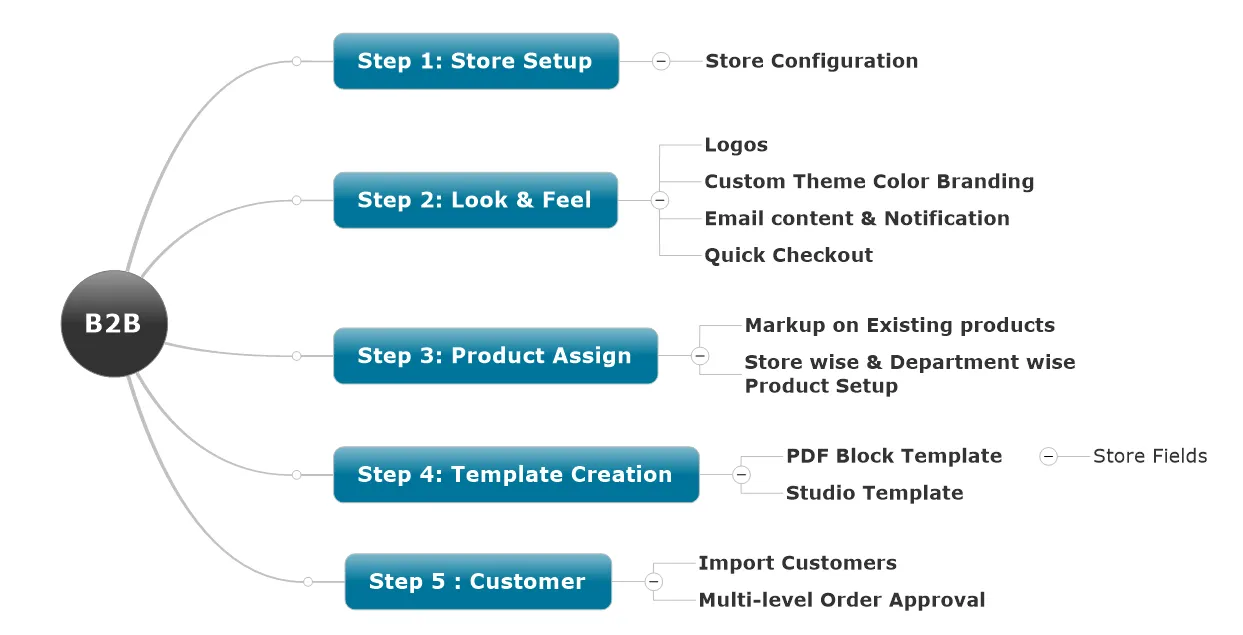 B2B

Step 1: Store Setup

Store Configuration

Step 2: Look & Feel

Logos

Custom Theme Color Branding

Email content & Notification

Quick Checkout

Step 3: Product Assign

Markup on Existing products

Store wise & Department wise Product Setup

Step 4: Template Creation

PDF Block Template

Store Fields

Studio Template

Step 5 : Customer

Import Customers

Multi-level Order Approval